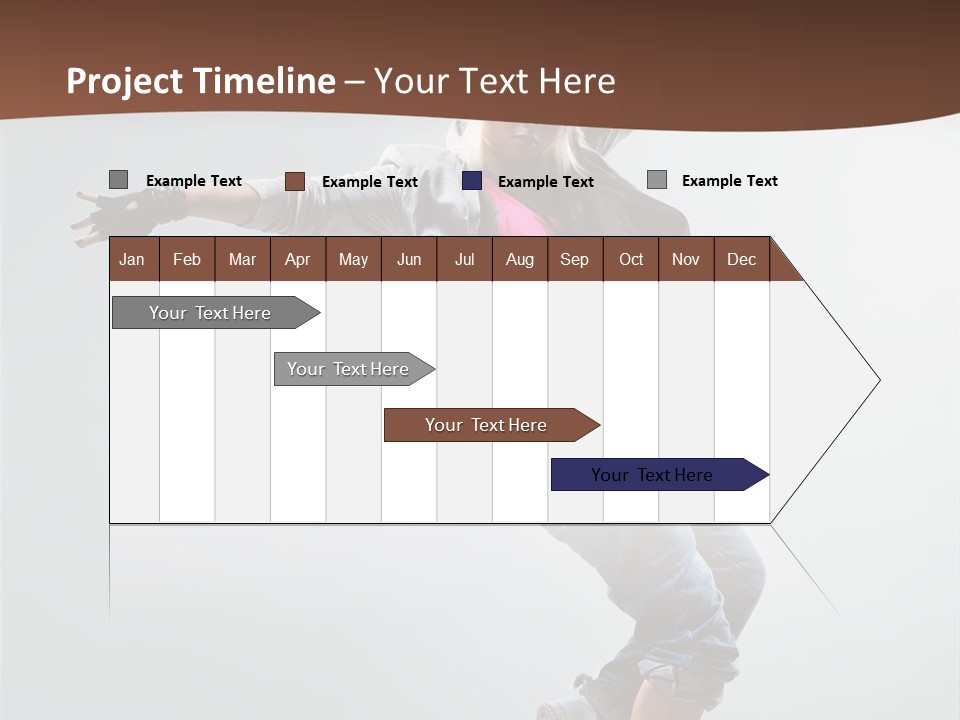 Project Timeline – Your Text Here

Example Text
Example Text
Example Text
Example Text

| Jan | Feb | Mar | Apr | May | Jun | Jul | Aug | Sep | Oct | Nov | Dec |
|---|---|---|---|---|---|---|---|---|---|---|---|

Your Text Here

Your Text Here

Your Text Here

Your Text Here